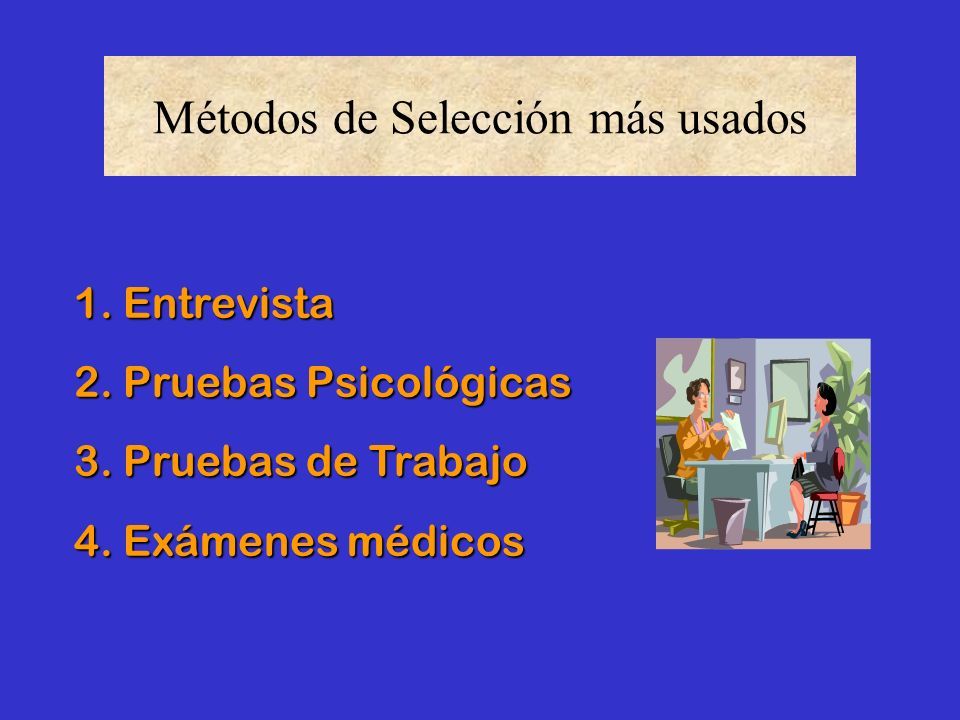 Métodos de Selección más usados

1. Entrevista
2. Pruebas Psicológicas
3. Pruebas de Trabajo
4. Exámenes médicos